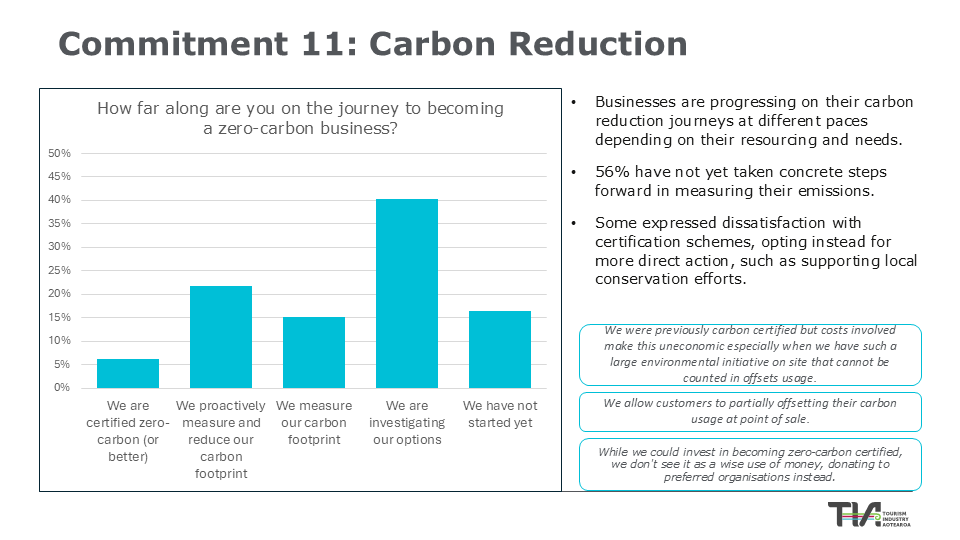 Commitment 11: Carbon Reduction

How far along are you on the journey to becoming a zero-carbon business?

50%
45%
40%
35%
30%
25%
20%
15%
10%
5%
0%

We are certified zero-carbon (or better)
We proactively measure and reduce our carbon footprint
We measure our carbon footprint
We are investigating our options
We have not started yet

• Businesses are progressing on their carbon reduction journeys at different paces depending on their resourcing and needs.

• 56% have not yet taken concrete steps forward in measuring their emissions.

• Some expressed dissatisfaction with certification schemes, opting instead for more direct action, such as supporting local conservation efforts.

We were previously carbon certified but costs involved make this uneconomic especially when we have such a large environmental initiative on site that cannot be counted in offsets usage.

We allow customers to partially offsetting their carbon usage at point of sale.

While we could invest in becoming zero-carbon certified, we don't see it as a wise use of money, donating to preferred organisations instead.

TIA TOURISM INDUSTRY AOTEAROA